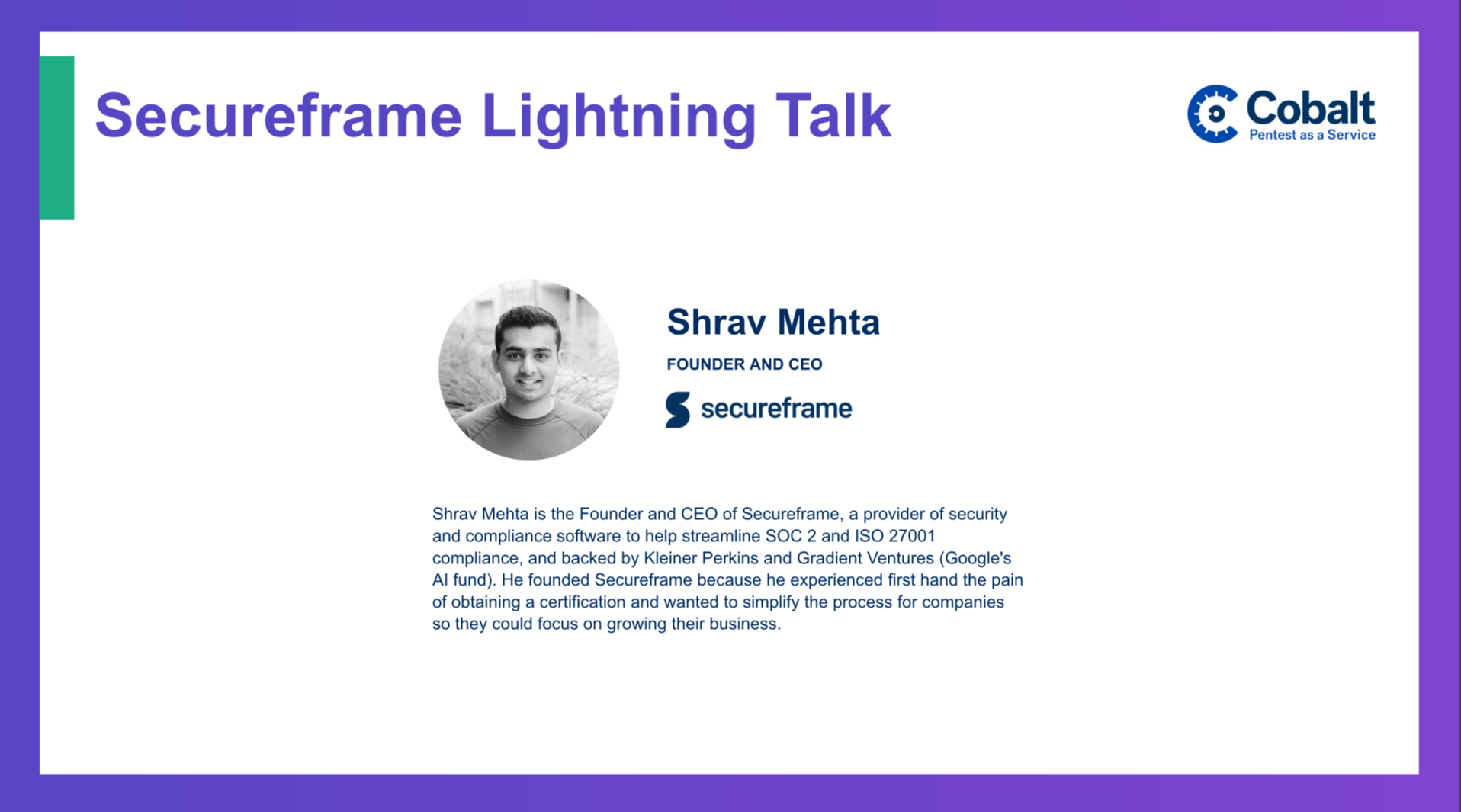 Secureframe Lightning Talk

Cobalt
Pentest as a Service

Shrav Mehta

FOUNDER AND CEO

secureframe

Shrav Mehta is the Founder and CEO of Secureframe, a provider of security and compliance software to help streamline SOC 2 and ISO 27001 compliance, and backed by Kleiner Perkins and Gradient Ventures (Google's AI fund). He founded Secureframe because he experienced first hand the pain of obtaining a certification and wanted to simplify the process for companies so they could focus on growing their business.